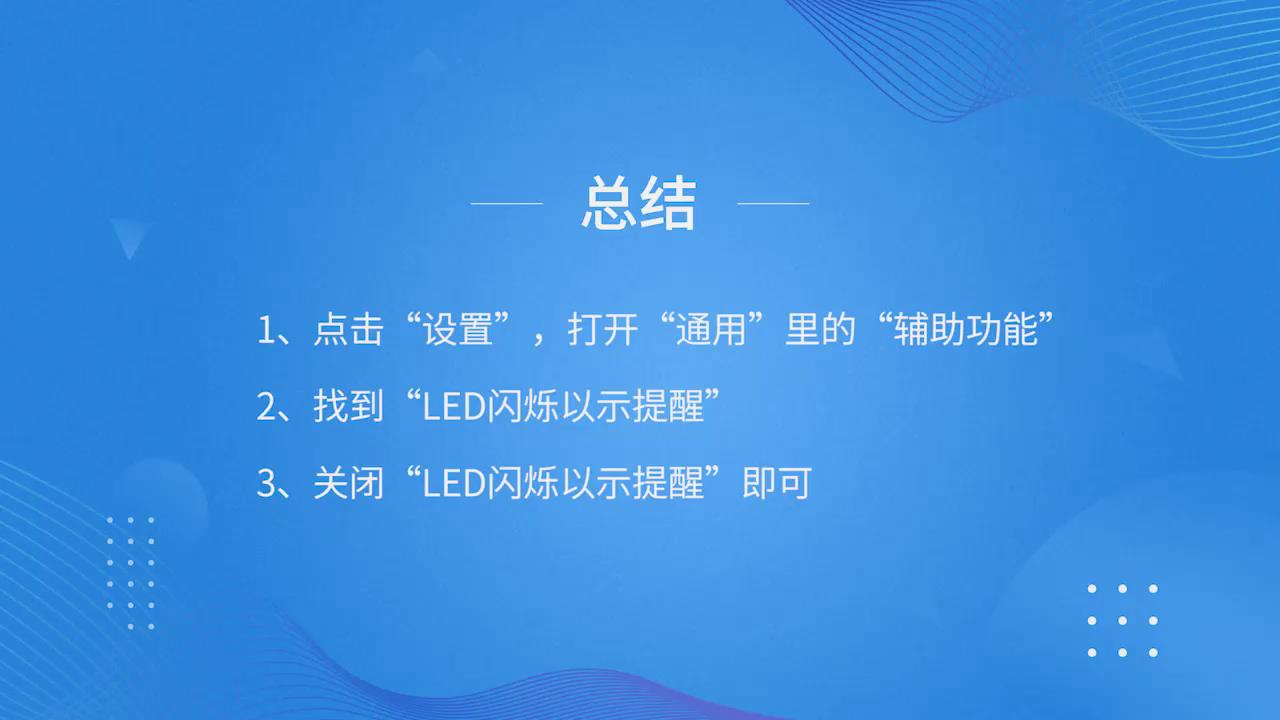 总结

1、点击“设置”，打开“通用”里的“辅助功能”

2、找到“LED闪烁以示提醒”

3、关闭“LED闪烁以示提醒”即可